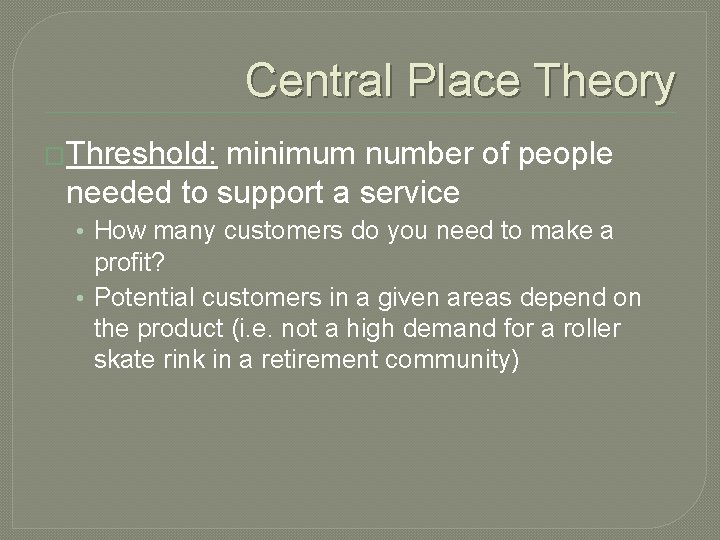 Central Place Theory

Threshold: minimum number of people needed to support a service

• How many customers do you need to make a profit?
• Potential customers in a given areas depend on the product (i.e. not a high demand for a roller skate rink in a retirement community)